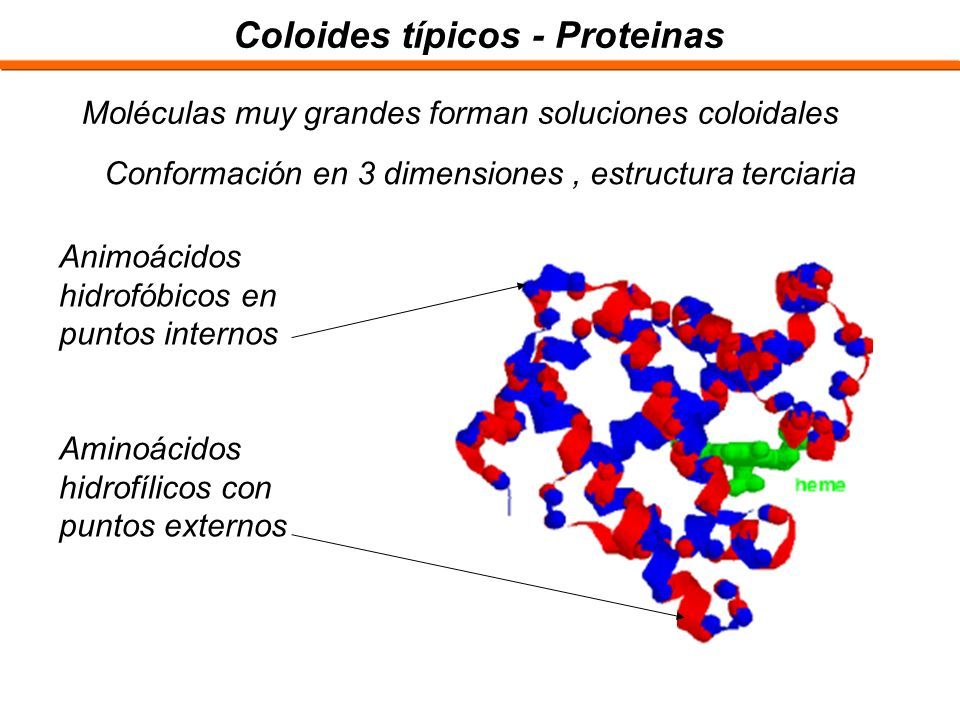 Coloides típicos - Proteinas

Moléculas muy grandes forman soluciones coloidales

Conformación en 3 dimensiones , estructura terciaria

Animoácidos hidrofóbicos en puntos internos

Aminoácidos hidrofílicos con puntos externos

heme